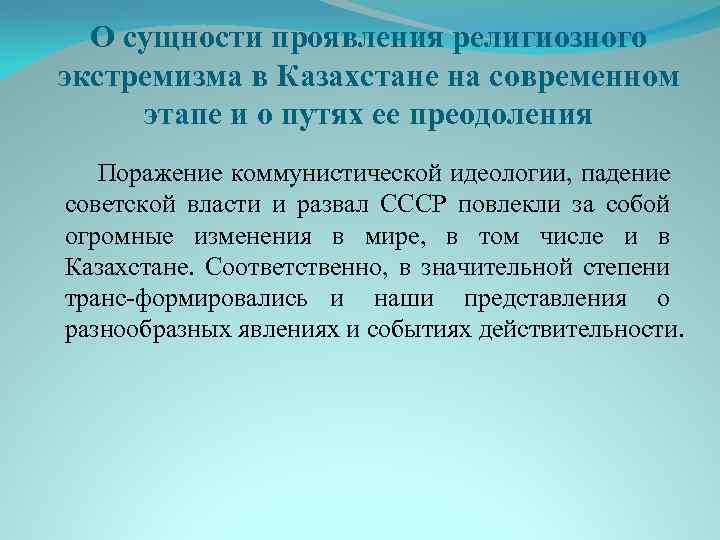 О сущности проявления религиозного экстремизма в Казахстане на современном этапе и о путях ее преодоления

Поражение коммунистической идеологии, падение советской власти и развал СССР повлекли за собой огромные изменения в мире, в том числе и в Казахстане. Соответственно, в значительной степени транс-формировались и наши представления о разнообразных явлениях и событиях действительности.